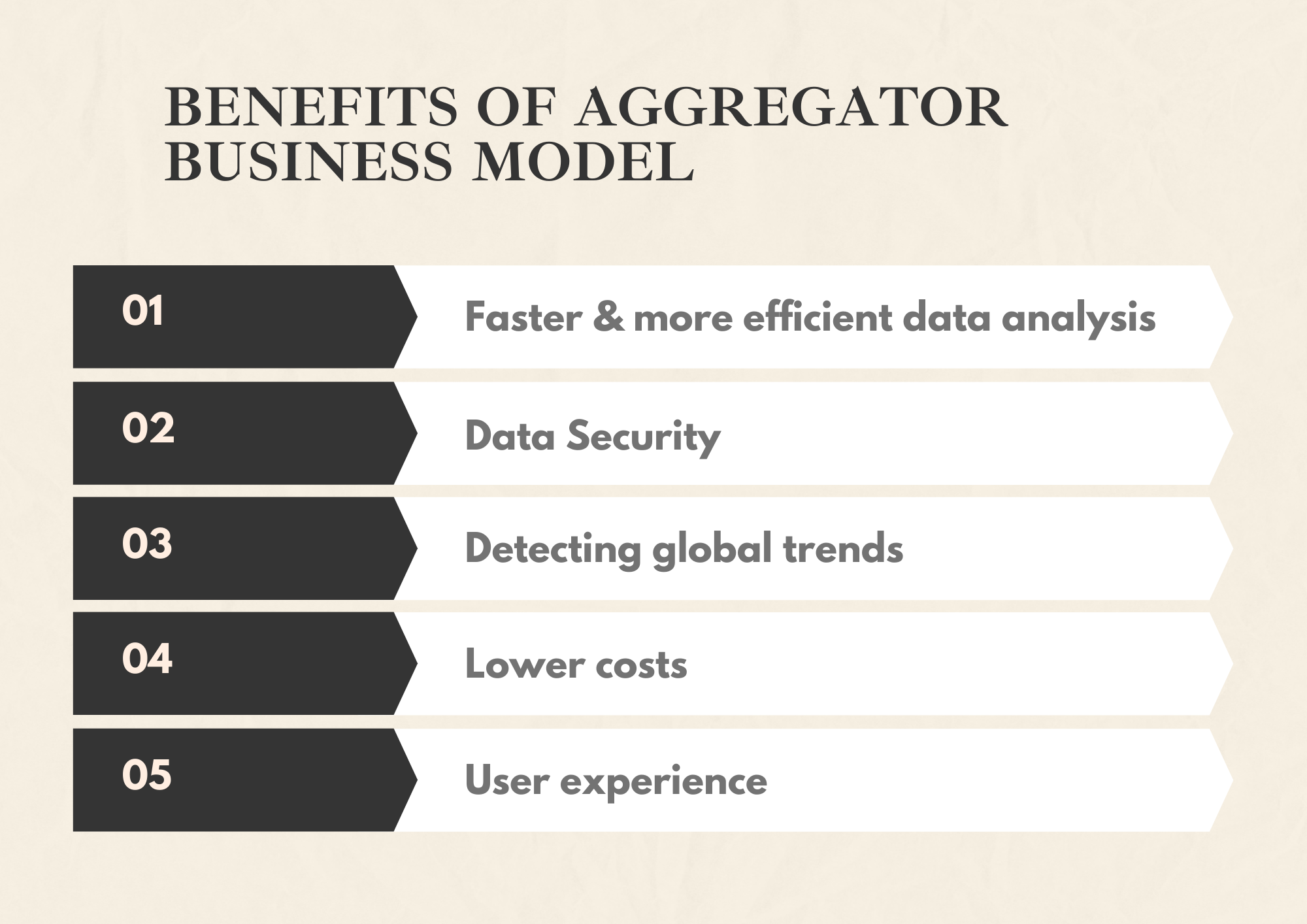 BENEFITS OF AGGREGATOR BUSINESS MODEL

01 Faster & more efficient data analysis

02 Data Security

03 Detecting global trends

04 Lower costs

05 User experience